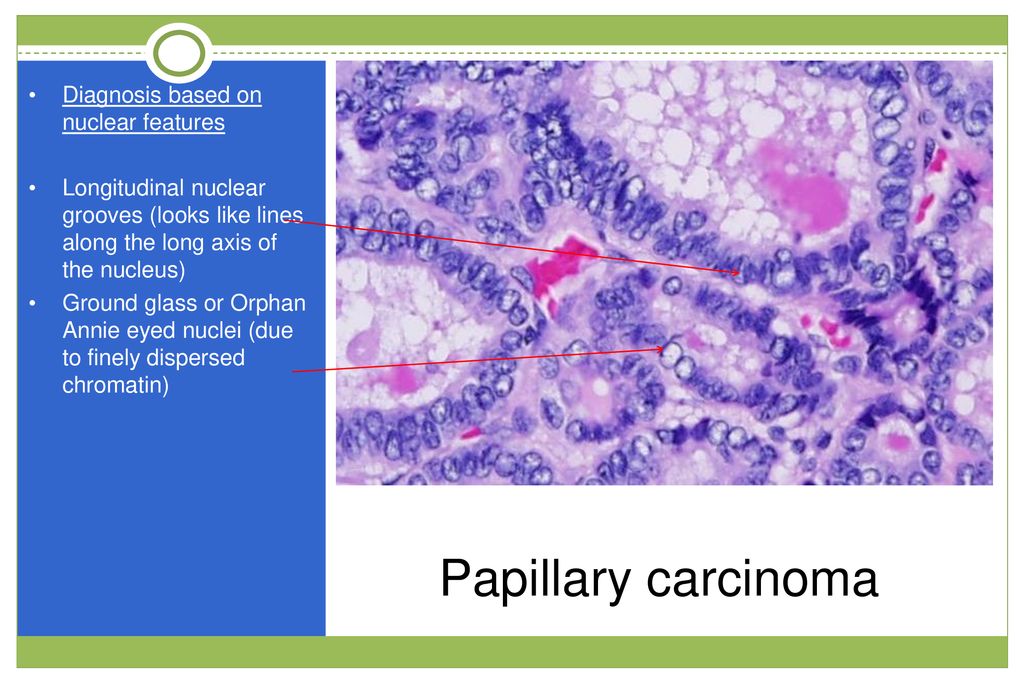 • Diagnosis based on nuclear features

• Longitudinal nuclear grooves (looks like lines along the long axis of the nucleus)

• Ground glass or Orphan Annie eyed nuclei (due to finely dispersed chromatin)

Papillary carcinoma